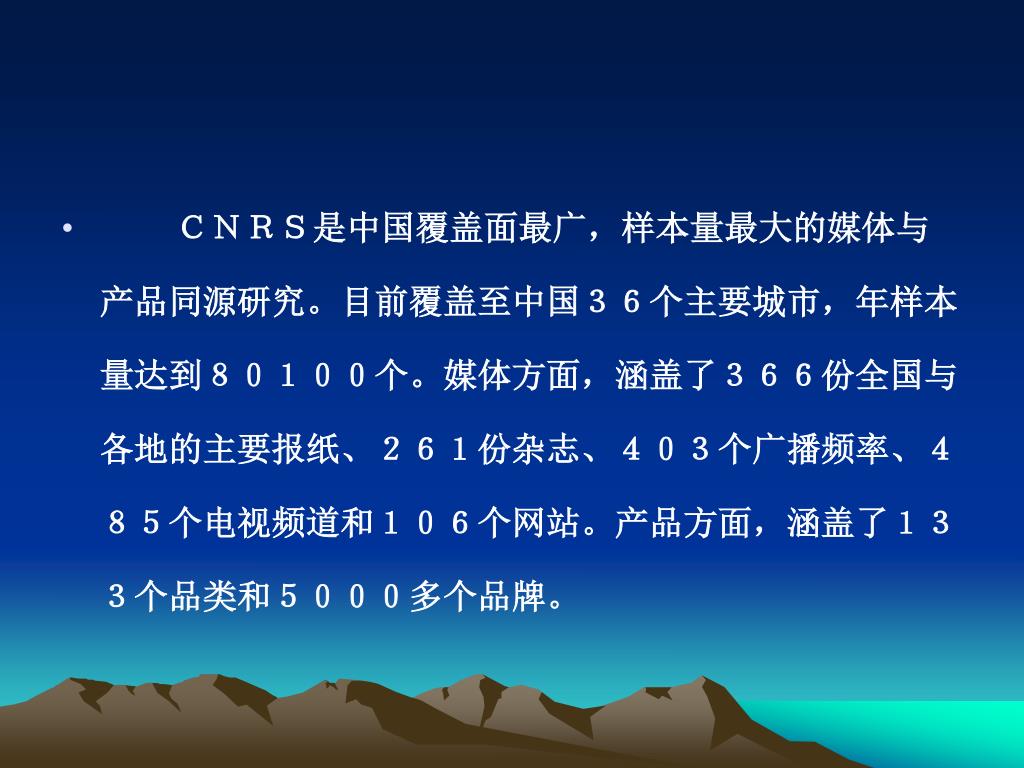 • ＣＮＲＳ是中国覆盖面最广，样本量最大的媒体与产品同源研究。目前覆盖至中国３６个主要城市，年样本量达到８０１００个。媒体方面，涵盖了３６６份全国与各地的主要报纸、２６１份杂志、４０３个广播频率、４８５个电视频道和１０６个网站。产品方面，涵盖了１３３个品类和５０００多个品牌。